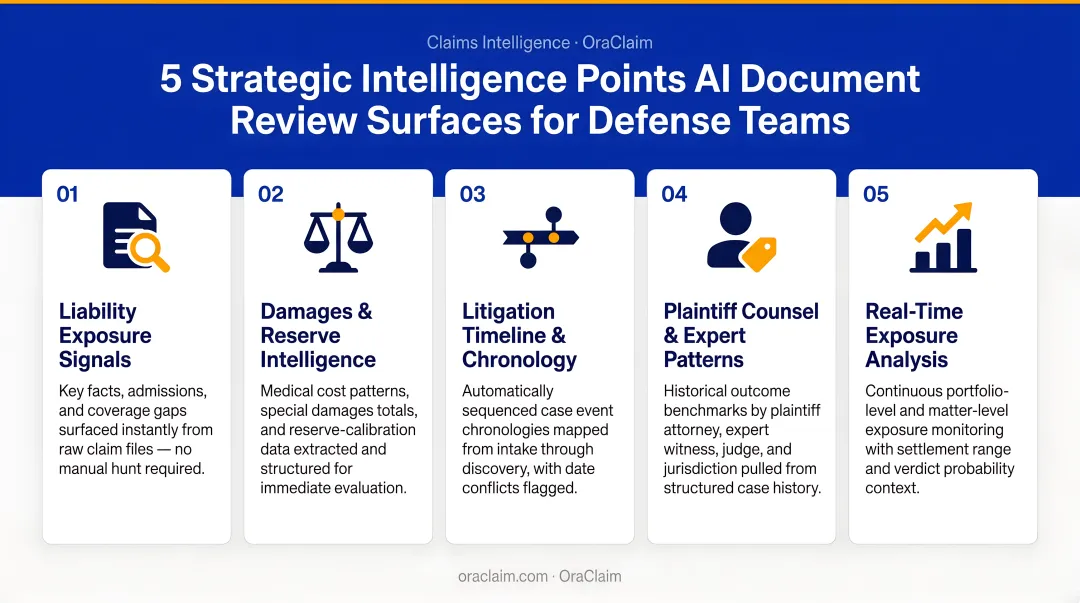 Claims Intelligence · OraClaim

5 Strategic Intelligence Points AI Document Review Surfaces for Defense Teams

01

Liability Exposure Signals

Key facts, admissions, and coverage gaps surfaced instantly from raw claim files — no manual hunt required.

02

Damages & Reserve Intelligence

Medical cost patterns, special damages totals, and reserve-calibration data extracted and structured for immediate evaluation.

03

Litigation Timeline & Chronology

Automatically sequenced case event chronologies mapped from intake through discovery, with date conflicts flagged.

04

Plaintiff Counsel & Expert Patterns

Historical outcome benchmarks by plaintiff attorney, expert witness, judge, and jurisdiction pulled from structured case history.

05

Real-Time Exposure Analysis

Continuous portfolio-level and matter-level exposure monitoring with settlement range and verdict probability context.

oraclaim.com · OraClaim